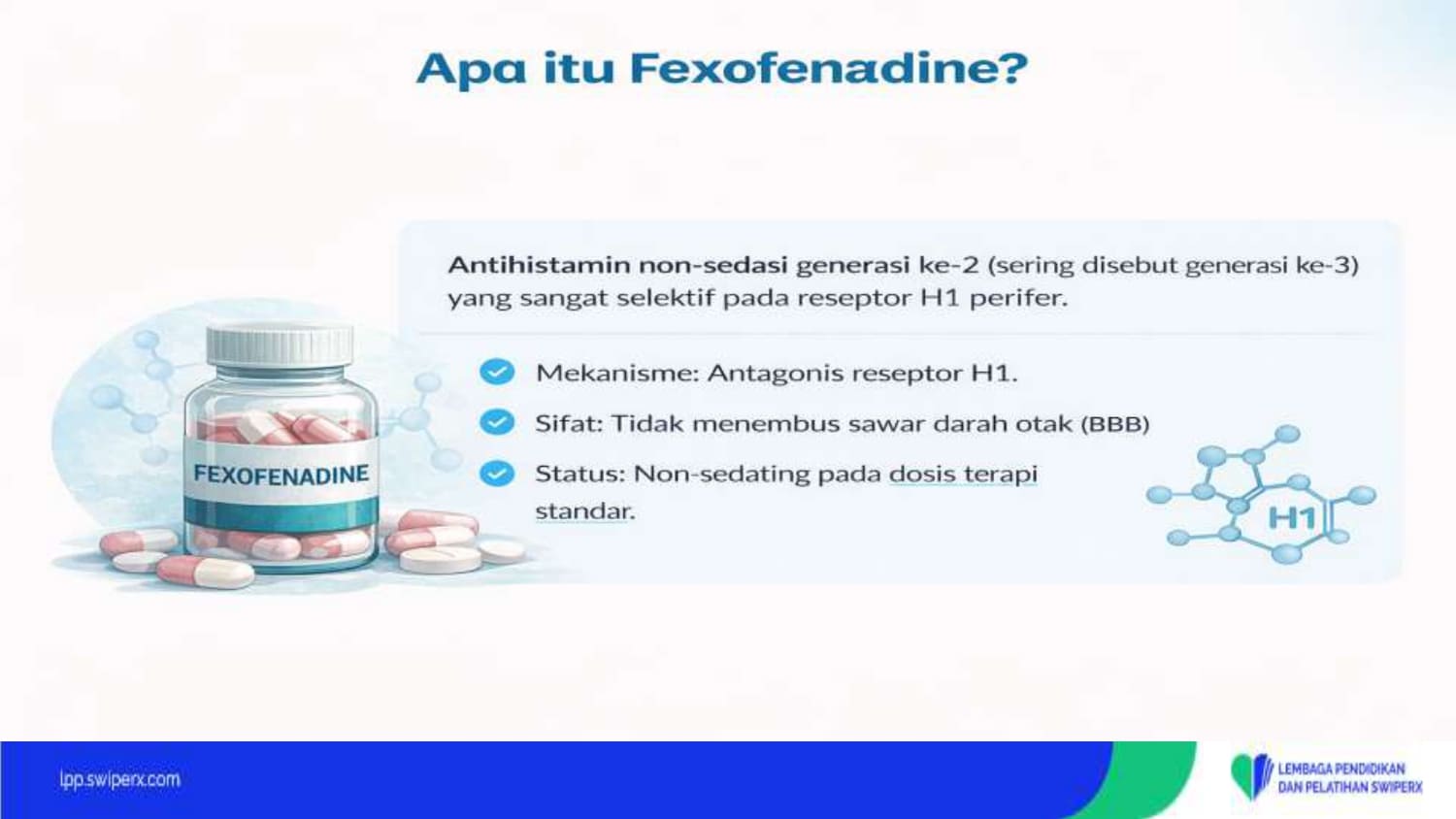 Apa itu Fexofenadine?

FEXOFENADINE

Antihistamin non-sedasi generasi ke-2 (sering disebut generasi ke-3) yang sangat selektif pada reseptor H1 perifer.

Mekanisme: Antagonis reseptor H1.

Sifat: Tidak menembus sawar darah otak (BBB)

Status: Non-sedating pada dosis terapi standar.

H1

lpp.swiperx.com

LEMBAGA PENDIDIKAN DAN PELATIHAN SWIPERX